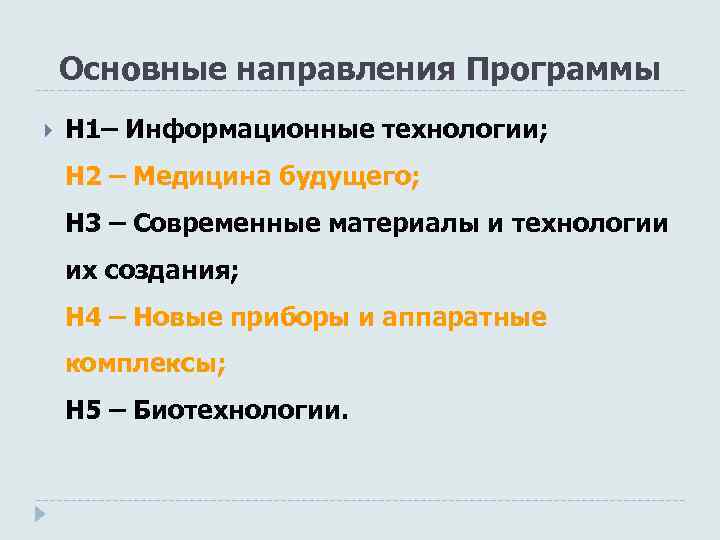 Основные направления Программы

Н1– Информационные технологии;

Н2 – Медицина будущего;

Н3 – Современные материалы и технологии их создания;

Н4 – Новые приборы и аппаратные комплексы;

Н5 – Биотехнологии.